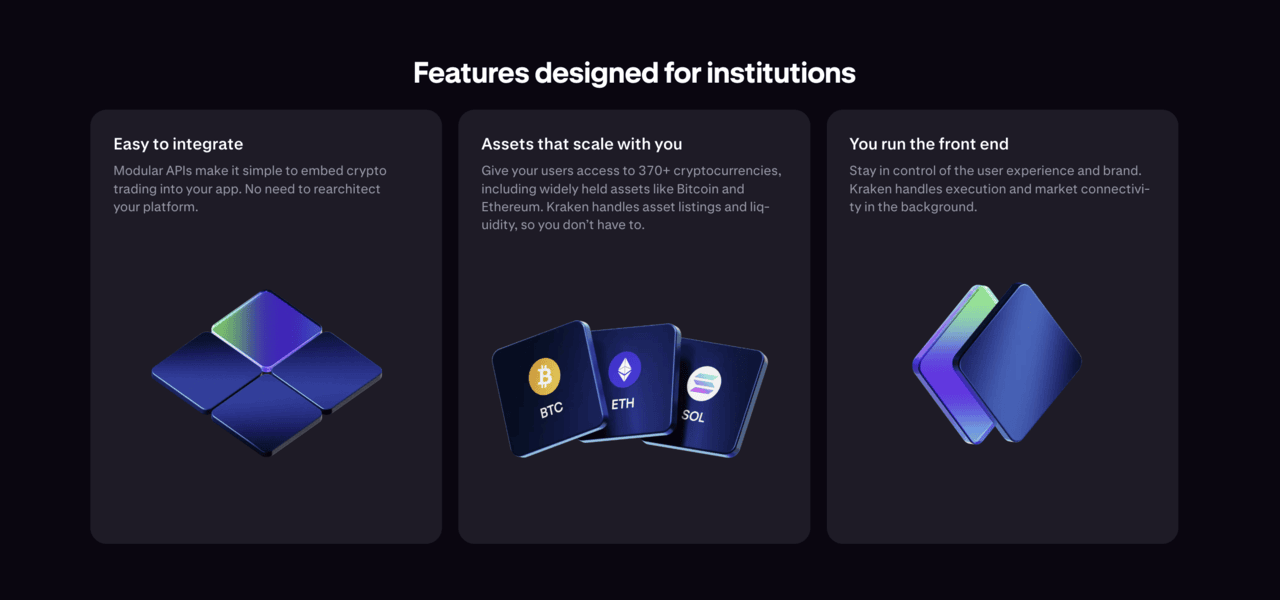 Features designed for institutions

Easy to integrate

Modular APIs make it simple to embed crypto trading into your app. No need to rearchitect your platform.

Assets that scale with you

Give your users access to 370+ cryptocurrencies, including widely held assets like Bitcoin and Ethereum. Kraken handles asset listings and liquidity, so you don't have to.

BTC

ETH

SOL

You run the front end

Stay in control of the user experience and brand. Kraken handles execution and market connectivity in the background.